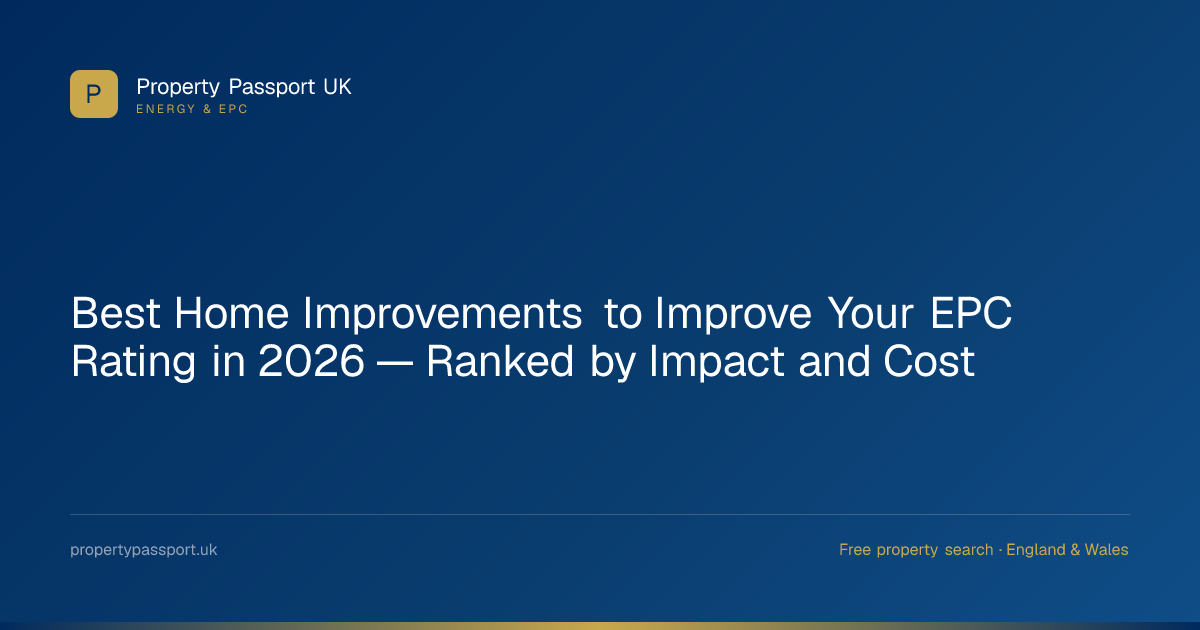 P

Property Passport UK
ENERGY & EPC

Best Home Improvements to Improve Your EPC Rating in 2026 — Ranked by Impact and Cost

propertypassport.uk

Free property search · England & Wales